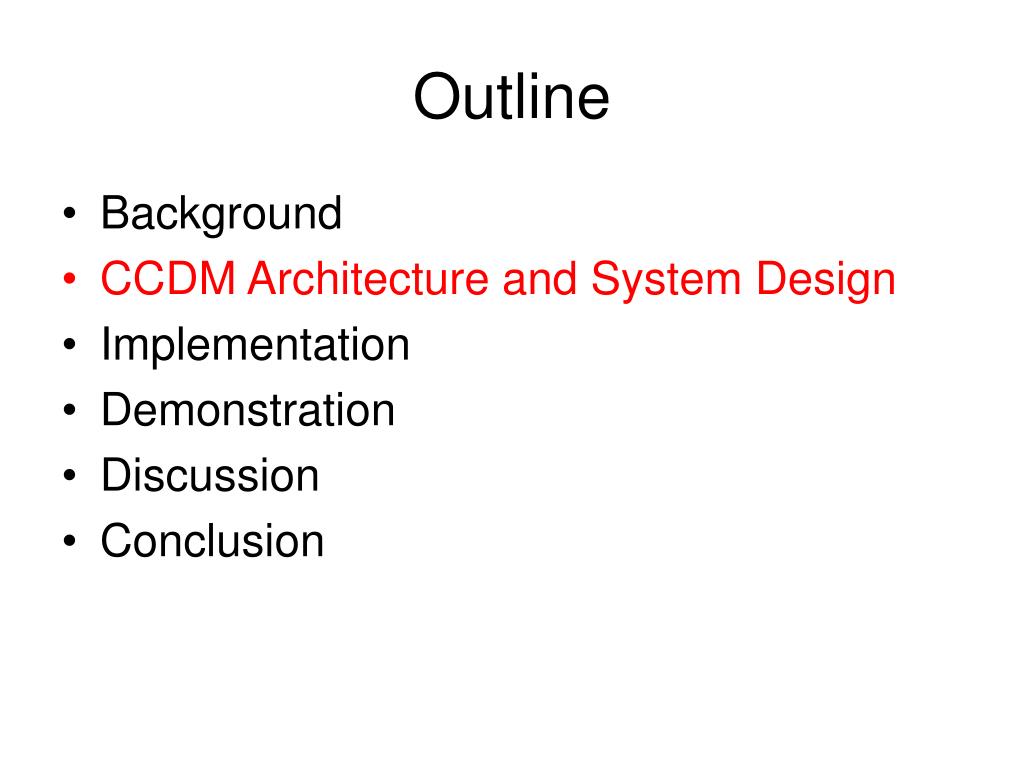 Outline

• Background
• CCDM Architecture and System Design
• Implementation
• Demonstration
• Discussion
• Conclusion